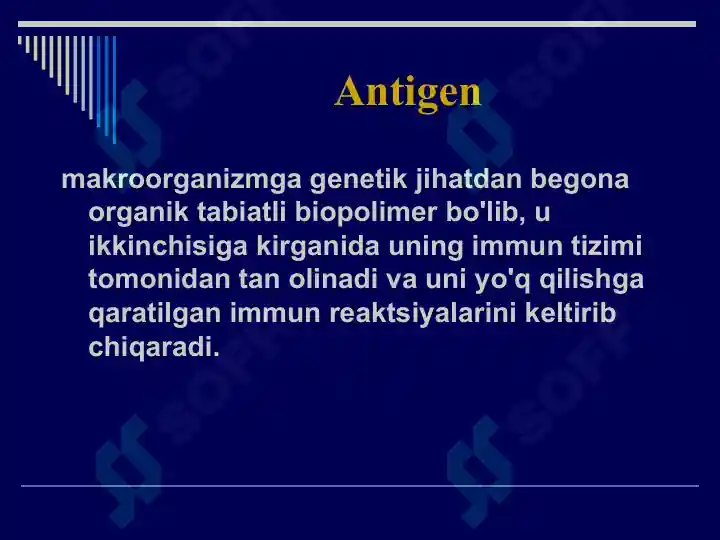 Antigen

makroorganizmga genetik jihatdan begona organik tabiatli biopolimer bo'lib, u ikkinchisiga kirganida uning immun tizimi tomonidan tan olinadi va uni yo'q qilishga qaratilgan immun reaktsiyalarini keltirib chiqaradi.